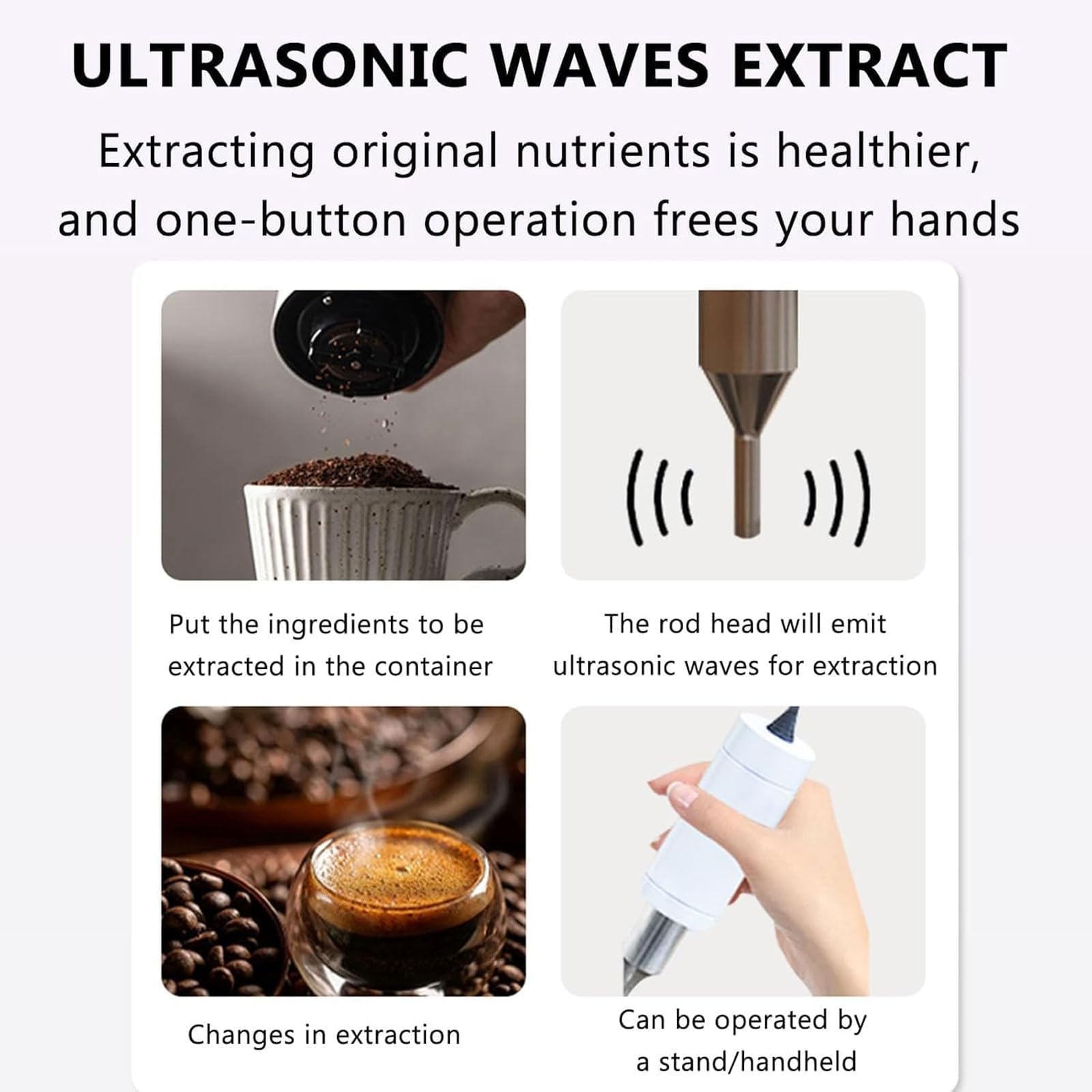 ULTRASONIC WAVES EXTRACT

Extracting original nutrients is healthier, and one-button operation frees your hands

Put the ingredients to be extracted in the container

The rod head will emit ultrasonic waves for extraction

Changes in extraction

Can be operated by a stand/handheld